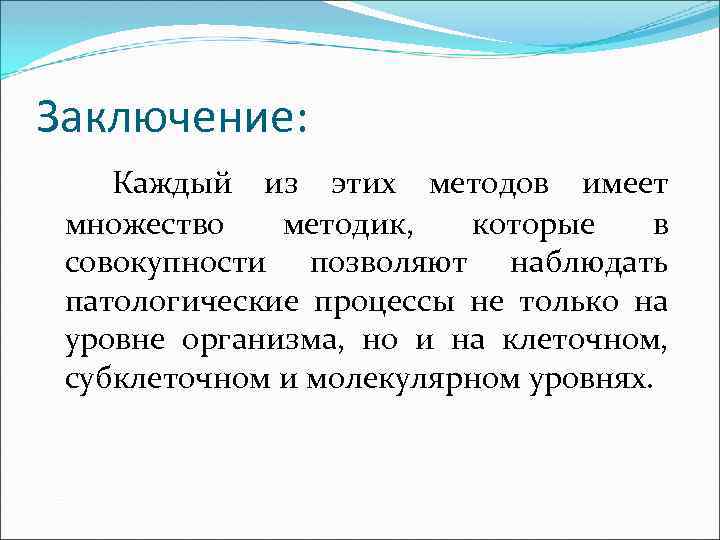 Заключение:

Каждый из этих методов имеет множество методик, которые в совокупности позволяют наблюдать патологические процессы не только на уровне организма, но и на клеточном, субклеточном и молекулярном уровнях.